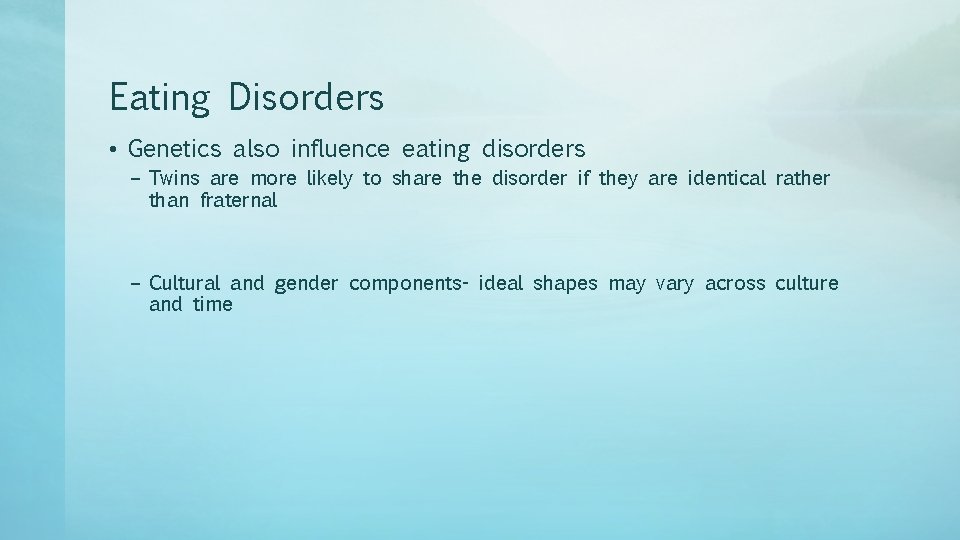 Eating Disorders

• Genetics also influence eating disorders
– Twins are more likely to share the disorder if they are identical rather than fraternal

– Cultural and gender components- ideal shapes may vary across culture and time